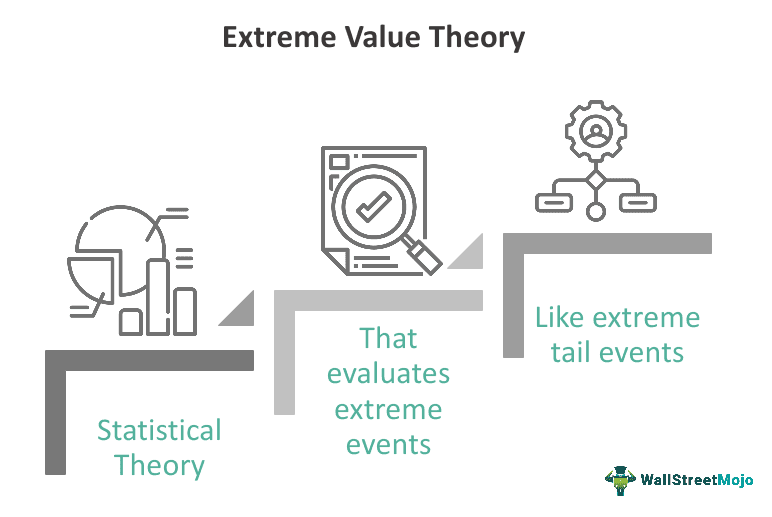 Extreme Value Theory

Statistical Theory

That evaluates extreme events

Like extreme tail events

WallStreetMojo